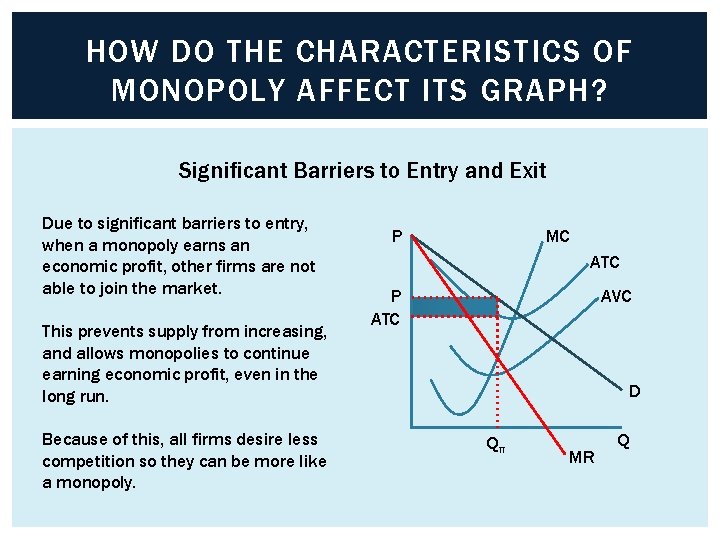 HOW DO THE CHARACTERISTICS OF MONOPOLY AFFECT ITS GRAPH?

Significant Barriers to Entry and Exit

Due to significant barriers to entry, when a monopoly earns an economic profit, other firms are not able to join the market.

This prevents supply from increasing, and allows monopolies to continue earning economic profit, even in the long run.

Because of this, all firms desire less competition so they can be more like a monopoly.

P
MC
ATC
P
AVC
ATC
D
$Q_{\pi}$
Q
MR